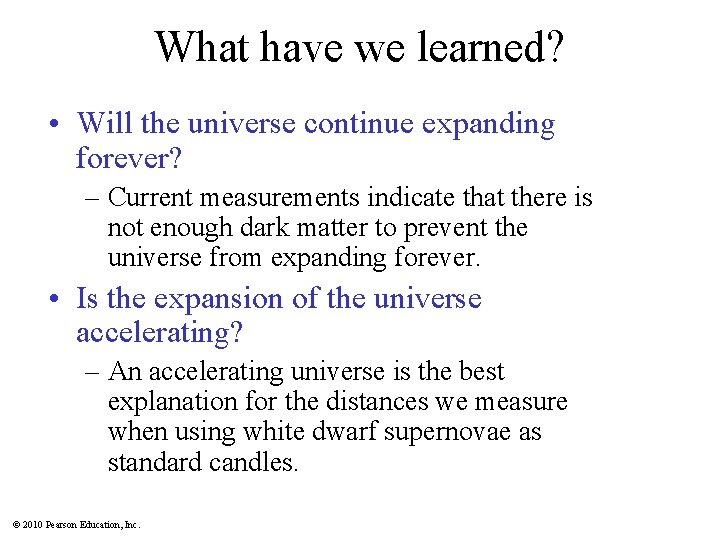 What have we learned?

• Will the universe continue expanding forever?

– Current measurements indicate that there is not enough dark matter to prevent the universe from expanding forever.

• Is the expansion of the universe accelerating?

– An accelerating universe is the best explanation for the distances we measure when using white dwarf supernovae as standard candles.

© 2010 Pearson Education, Inc.